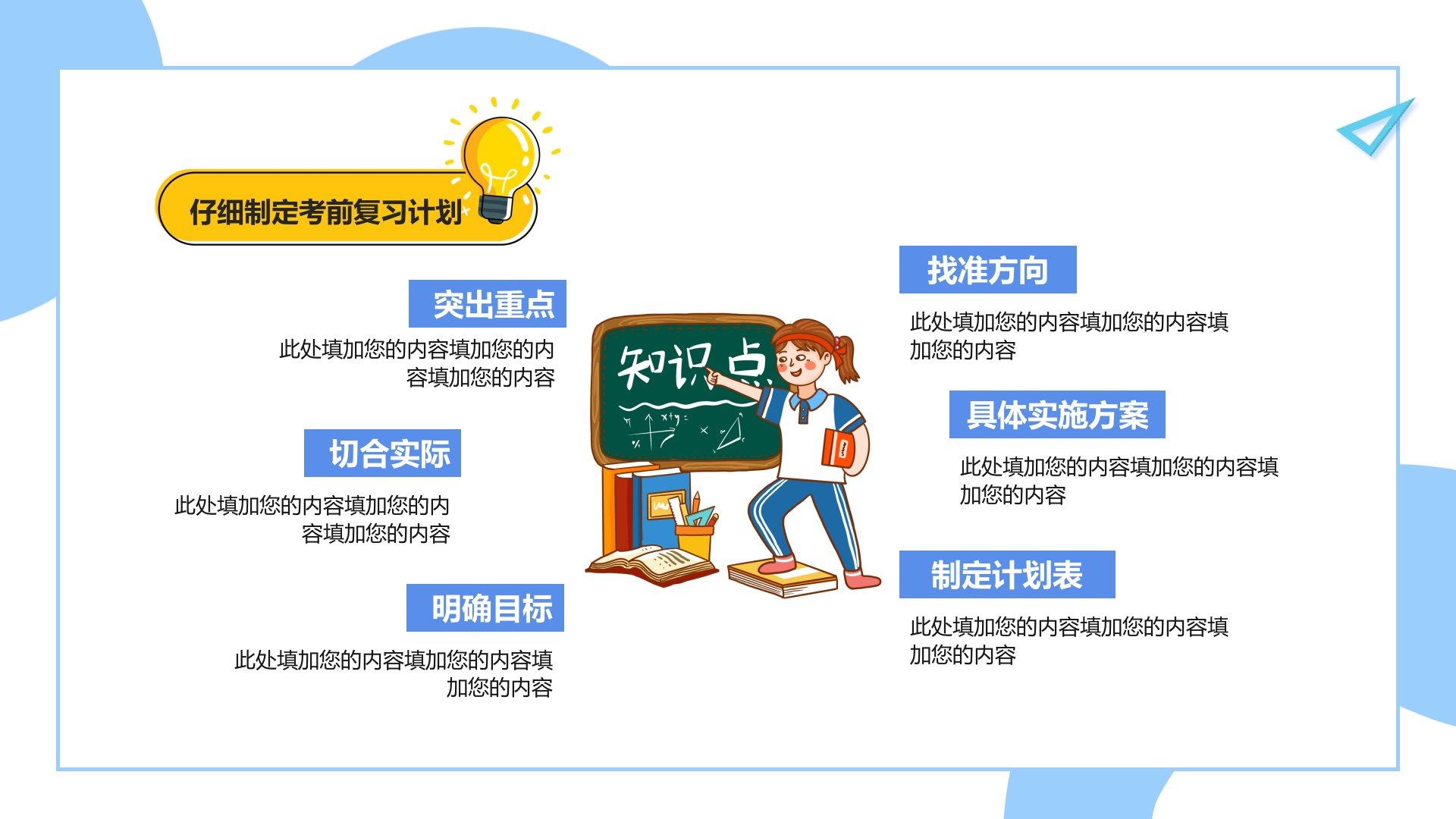 仔细制定考前复习计划

突出重点

此处填加您的内容填加您的内容填加您的内容

切合实际

此处填加您的内容填加您的内容填加您的内容

明确目标

此处填加您的内容填加您的内容填加您的内容

知识点

找准方向

此处填加您的内容填加您的内容填加您的内容

具体实施方案

此处填加您的内容填加您的内容填加您的内容

制定计划表

此处填加您的内容填加您的内容填加您的内容